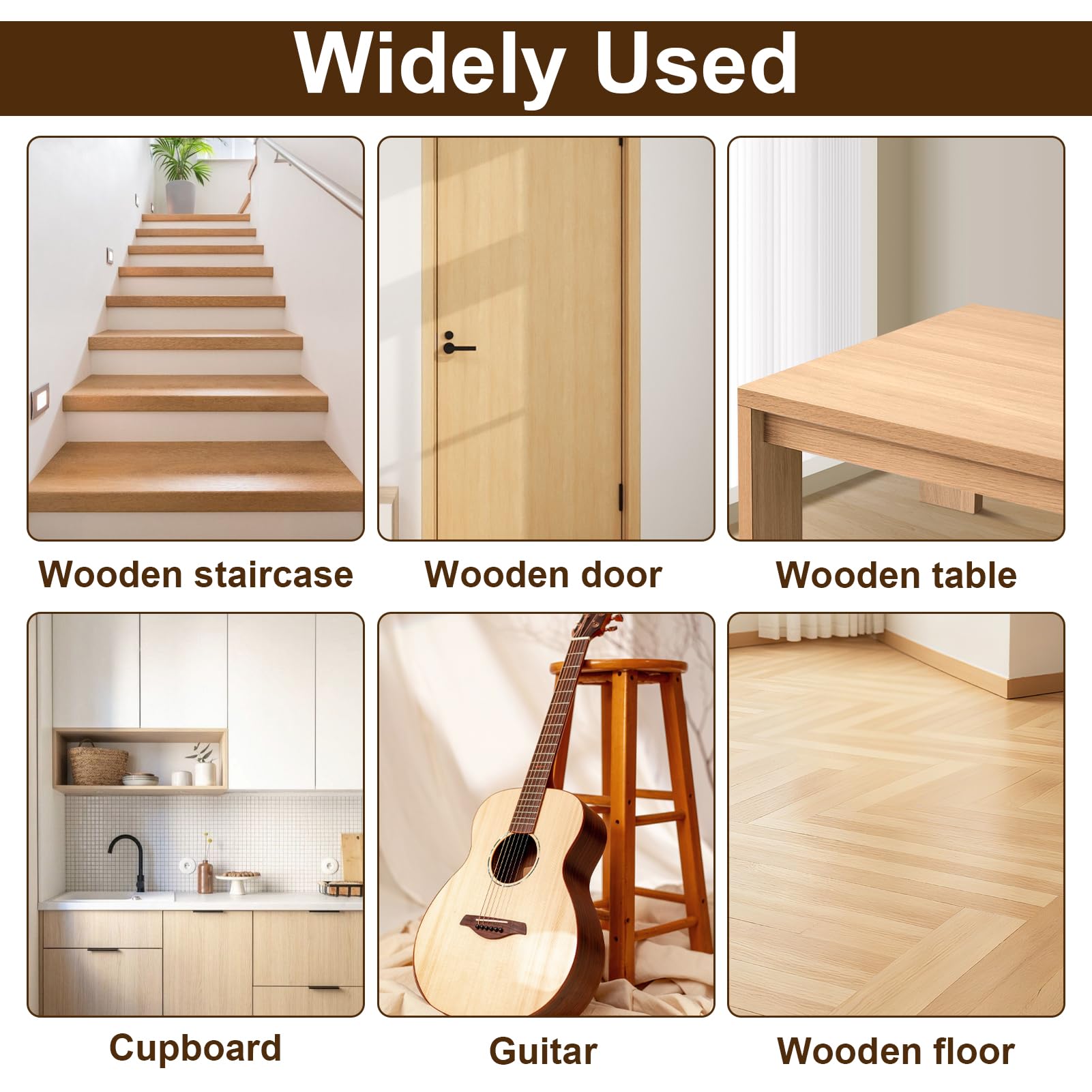 Widely Used

Wooden staircase

Wooden door

Wooden table

Cupboard

Guitar

Wooden floor